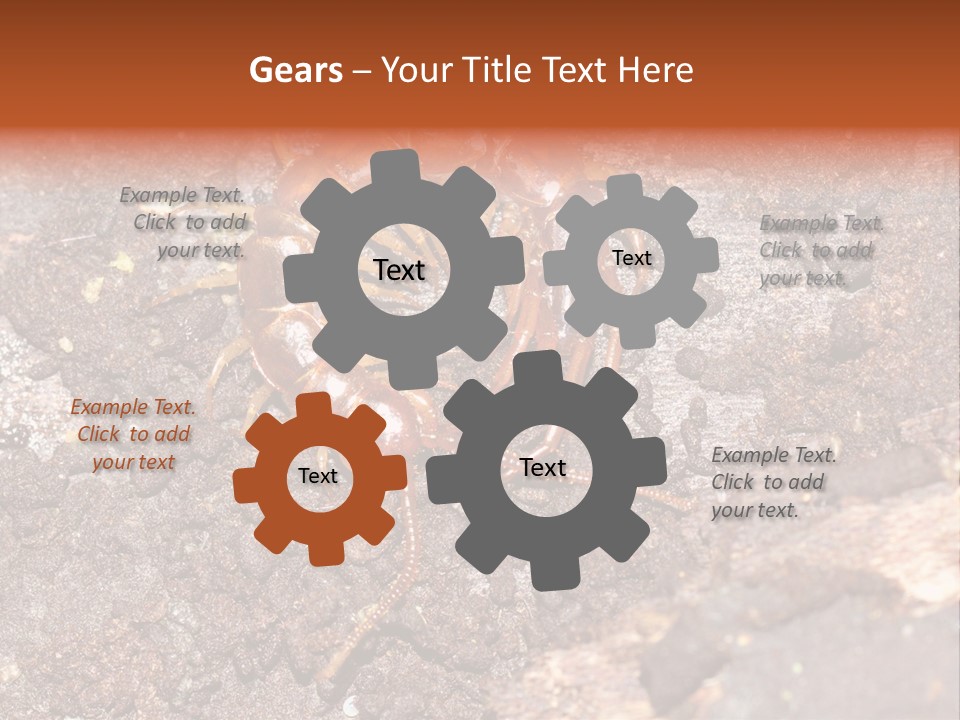 Gears – Your Title Text Here

Example Text. Click to add your text.

Text

Text

Example Text. Click to add your text.

Example Text. Click to add your text

Text

Text

Example Text. Click to add your text.